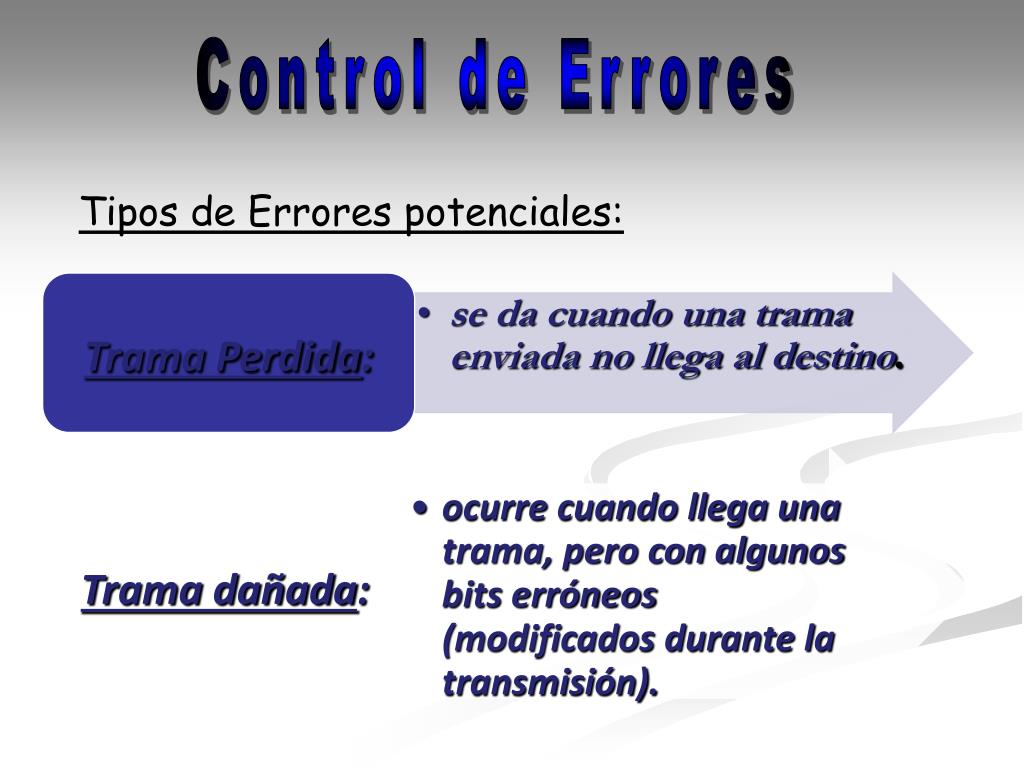 Control de Errores

Tipos de Errores potenciales:

Trama Perdida:

• se da cuando una trama enviada no llega al destino.

Trama dañada:

• ocurre cuando llega una trama, pero con algunos bits erróneos (modificados durante la transmisión).